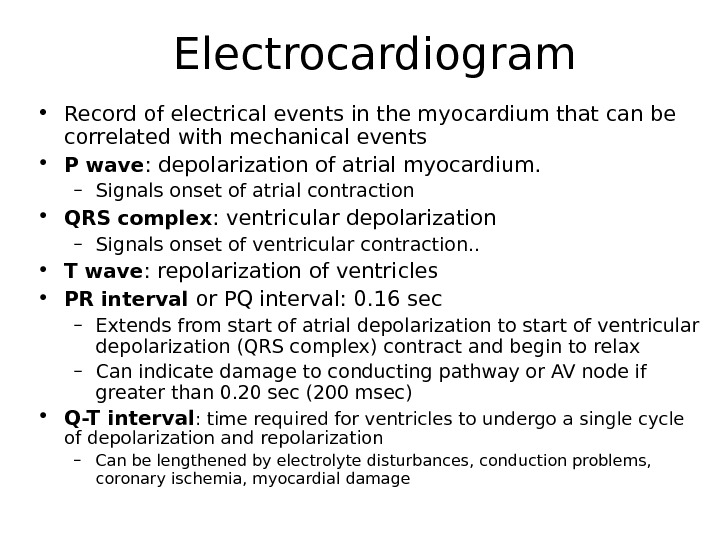 Electrocardiogram

• Record of electrical events in the myocardium that can be correlated with mechanical events
• P wave: depolarization of atrial myocardium.
– Signals onset of atrial contraction
• QRS complex: ventricular depolarization
– Signals onset of ventricular contraction..
• T wave: repolarization of ventricles
• PR interval or PQ interval: 0.16 sec
– Extends from start of atrial depolarization to start of ventricular depolarization (QRS complex) contract and begin to relax
– Can indicate damage to conducting pathway or AV node if greater than 0.20 sec (200 msec)
• Q-T interval: time required for ventricles to undergo a single cycle of depolarization and repolarization
– Can be lengthened by electrolyte disturbances, conduction problems, coronary ischemia, myocardial damage